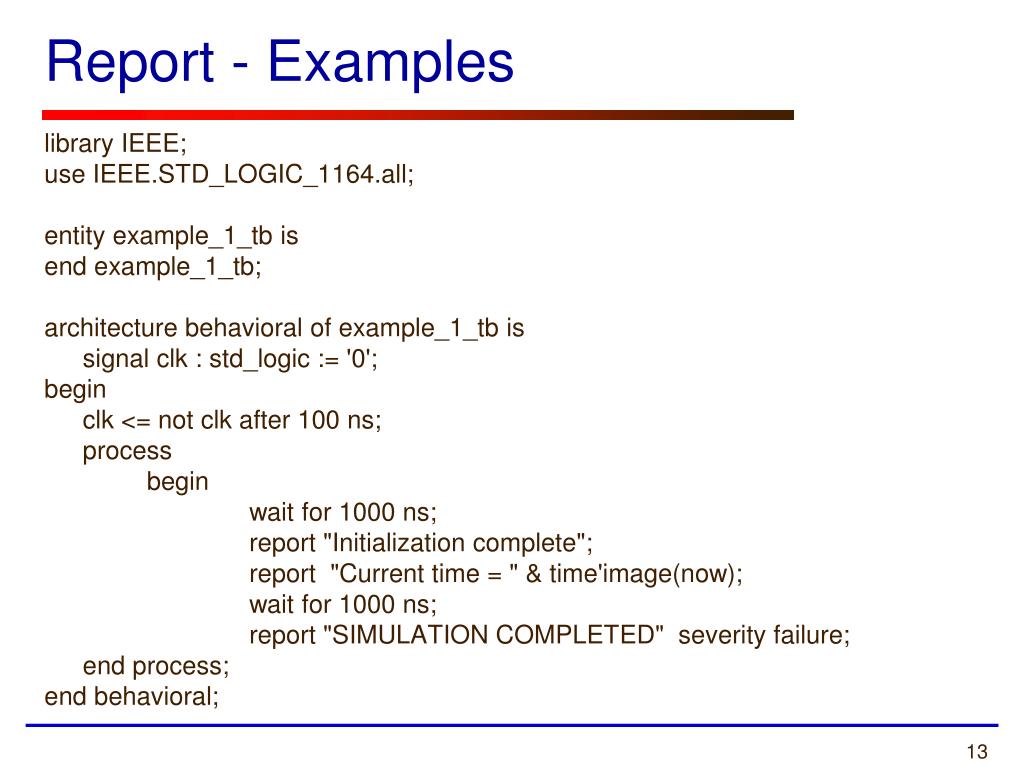 Report - Examples

library IEEE;
use IEEE.STD_LOGIC_1164.all;

entity example_1_tb is
end example_1_tb;

architecture behavioral of example_1_tb is
signal clk : std_logic := '0';
begin
clk <= not clk after 100 ns;
process
begin
wait for 1000 ns;
report "Initialization complete";
report "Current time = " & time'image(now);
wait for 1000 ns;
report "SIMULATION COMPLETED" severity failure;
end process;
end behavioral;

13